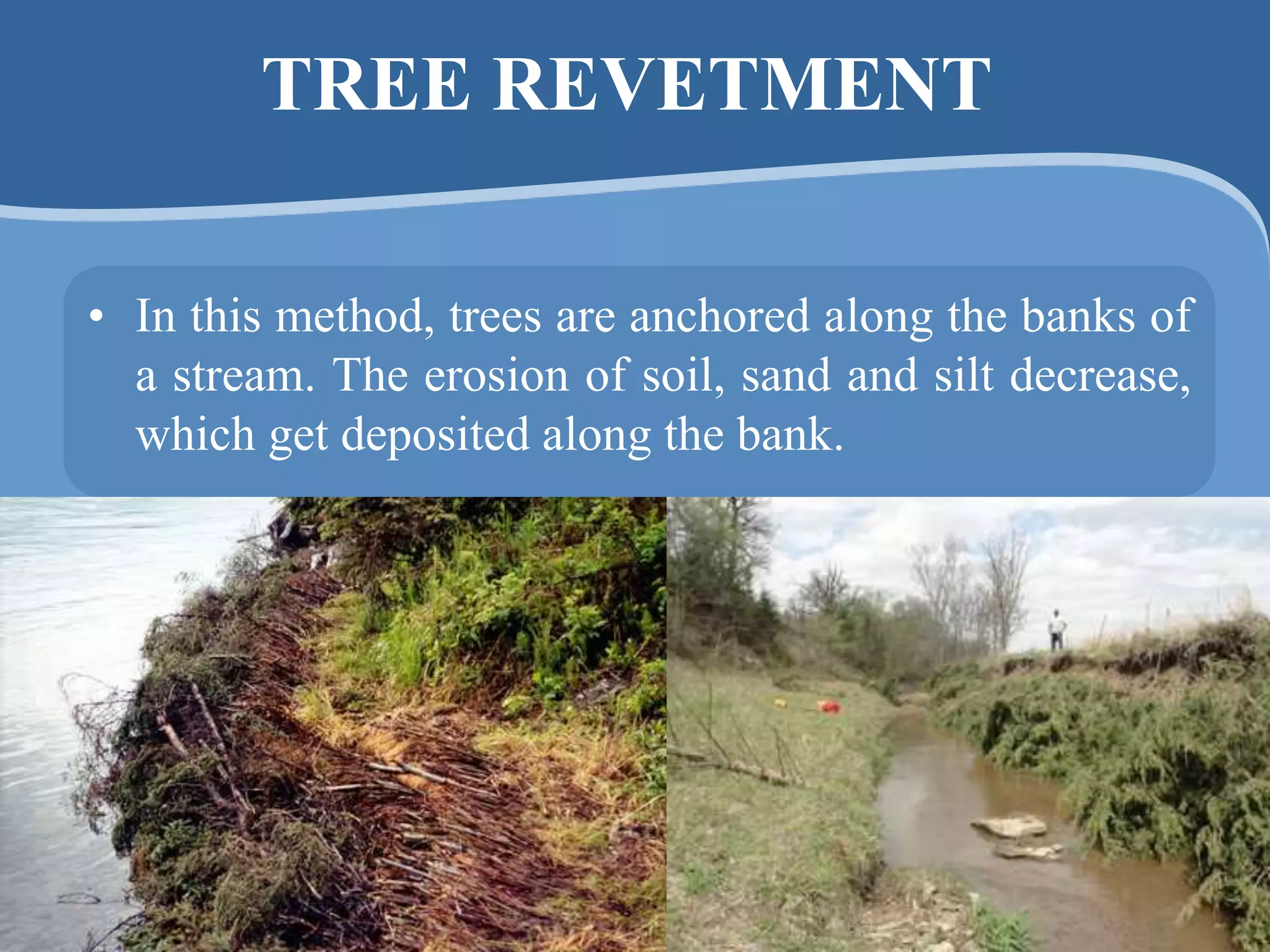 TREE REVETMENT

• In this method, trees are anchored along the banks of a stream. The erosion of soil, sand and silt decrease, which get deposited along the bank.